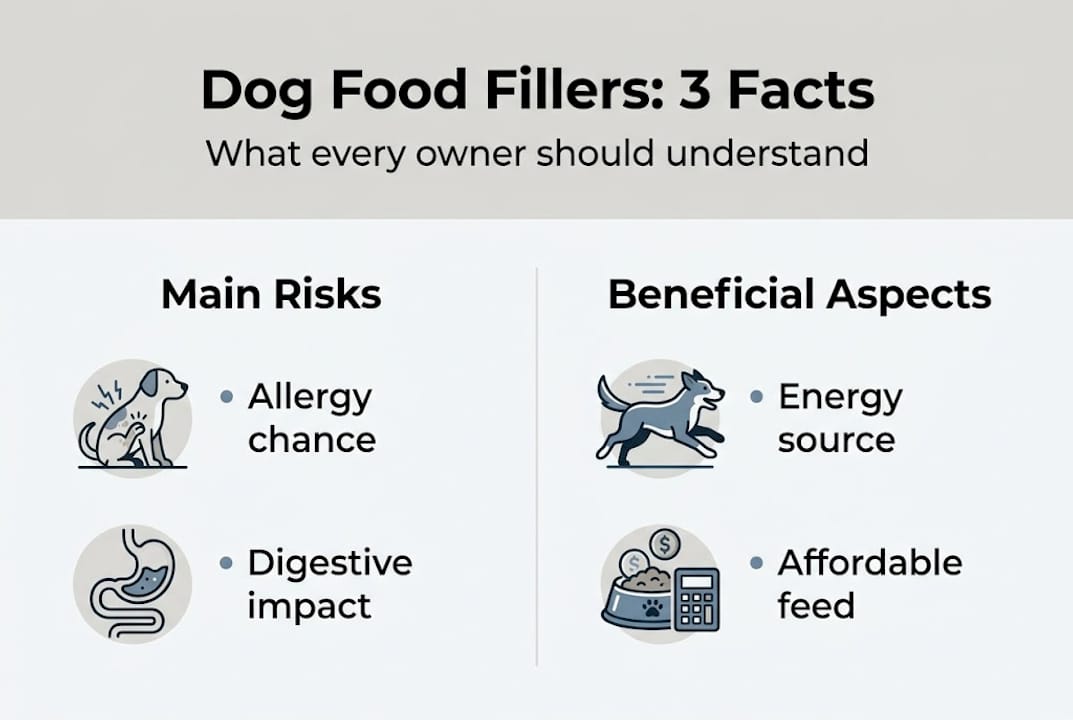 Dog Food Fillers: 3 Facts

What every owner should understand

Main Risks

• Allergy chance

• Digestive impact

Beneficial Aspects

• Energy source

• Affordable feed